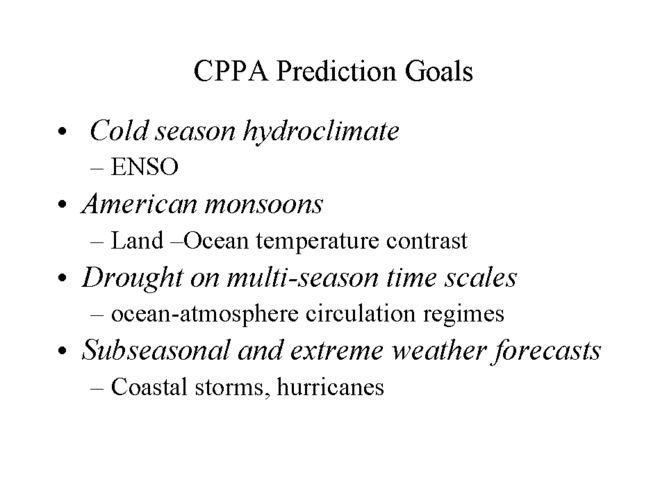 CPPA Prediction Goals

• Cold season hydroclimate
– ENSO
• American monsoons
– Land –Ocean temperature contrast
• Drought on multi-season time scales
– ocean-atmosphere circulation regimes
• Subseasonal and extreme weather forecasts
– Coastal storms, hurricanes